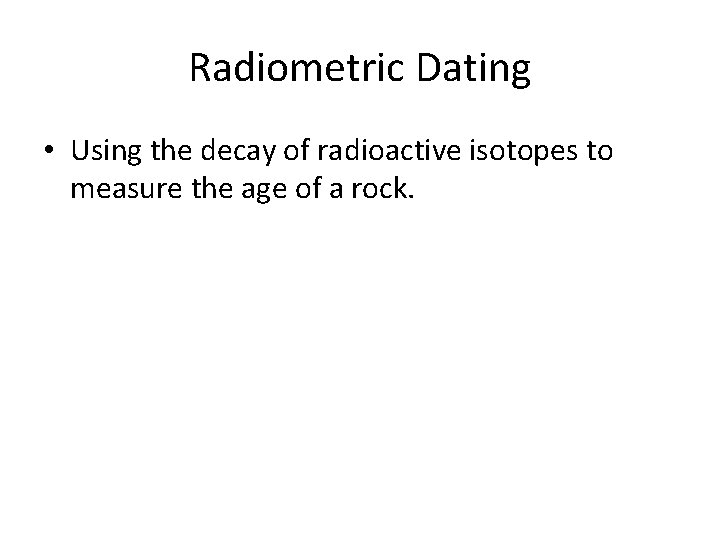 Radiometric Dating

• Using the decay of radioactive isotopes to measure the age of a rock.